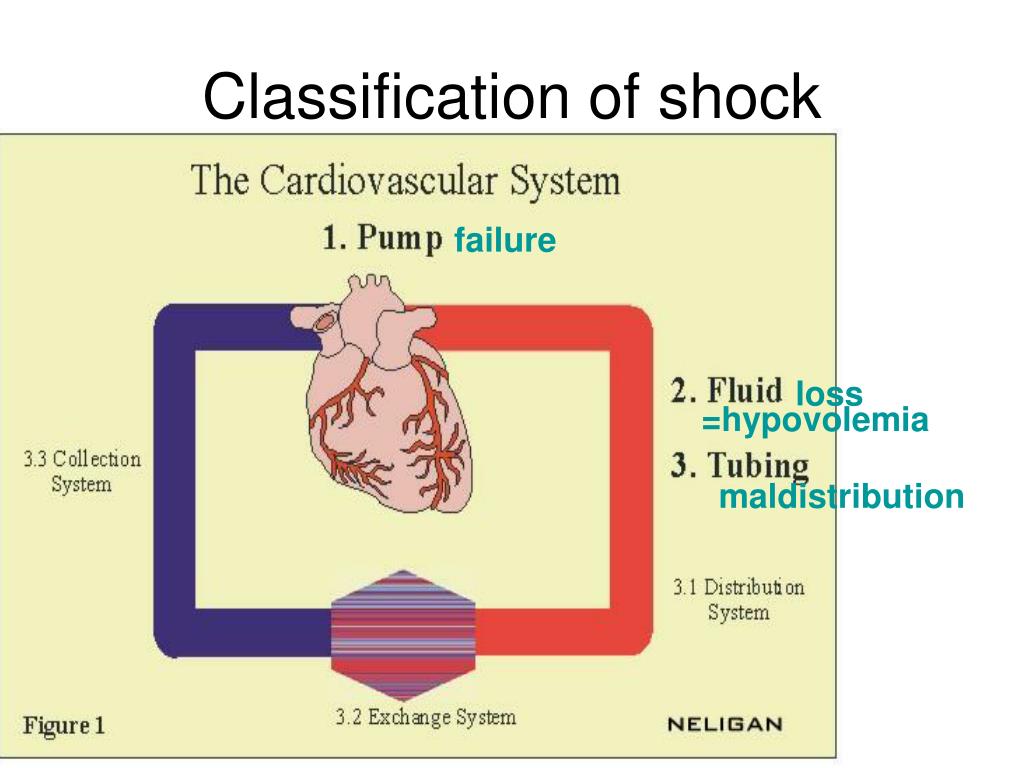 Classification of shock

The Cardiovascular System

1. Pump failure

2. Fluid loss
=hypovolemia

3. Tubing
maldistribution

3.3 Collection System

3.1 Distribution System

3.2 Exchange System

Figure 1

NELIGAN